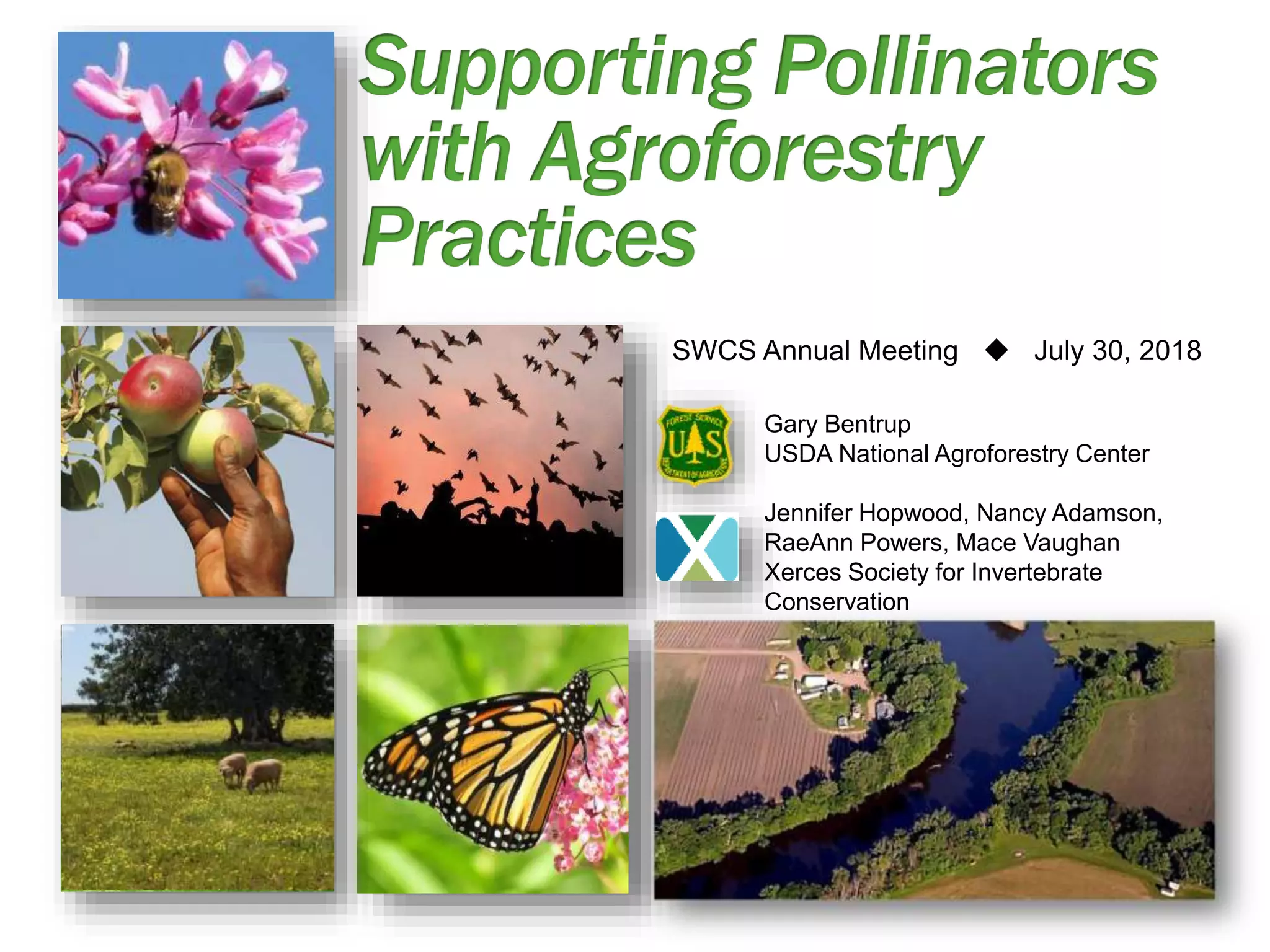 Supporting Pollinators with Agroforestry Practices

SWCS Annual Meeting ◆ July 30, 2018

FOREST SERVICE U S DEPARTMENT OF AGRICULTURE

Gary Bentrup
USDA National Agroforestry Center

Jennifer Hopwood, Nancy Adamson, RaeAnn Powers, Mace Vaughan
Xerces Society for Invertebrate Conservation